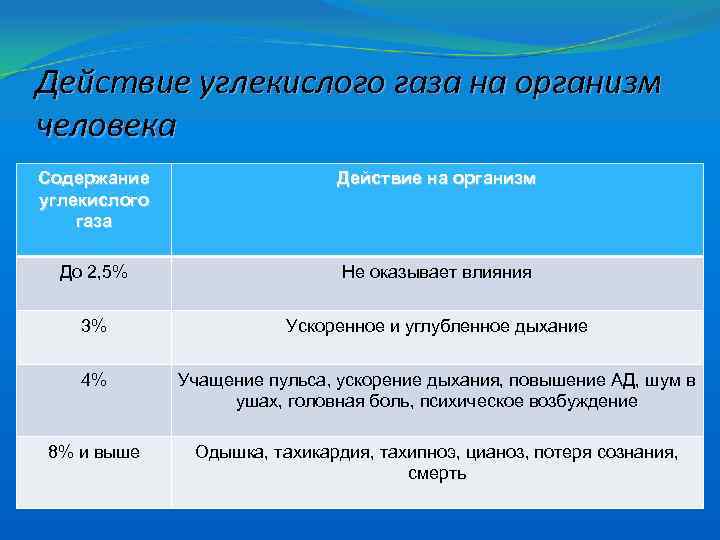 Действие углекислого газа на организм человека

| Содержание углекислого газа | Действие на организм |
|---|---|
| До 2,5% | Не оказывает влияния |
| 3% | Ускоренное и углубленное дыхание |
| 4% | Учащение пульса, ускорение дыхания, повышение АД, шум в ушах, головная боль, психическое возбуждение |
| 8% и выше | Одышка, тахикардия, тахипноэ, цианоз, потеря сознания, смерть |